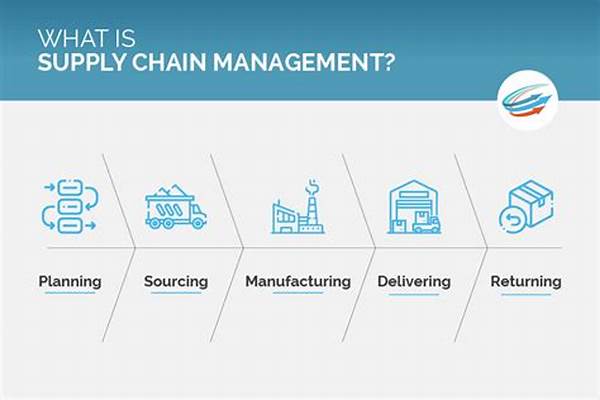 WHAT IS
SUPPLY CHAIN MANAGEMENT?

Planning

Sourcing

Manufacturing

Delivering

Returning